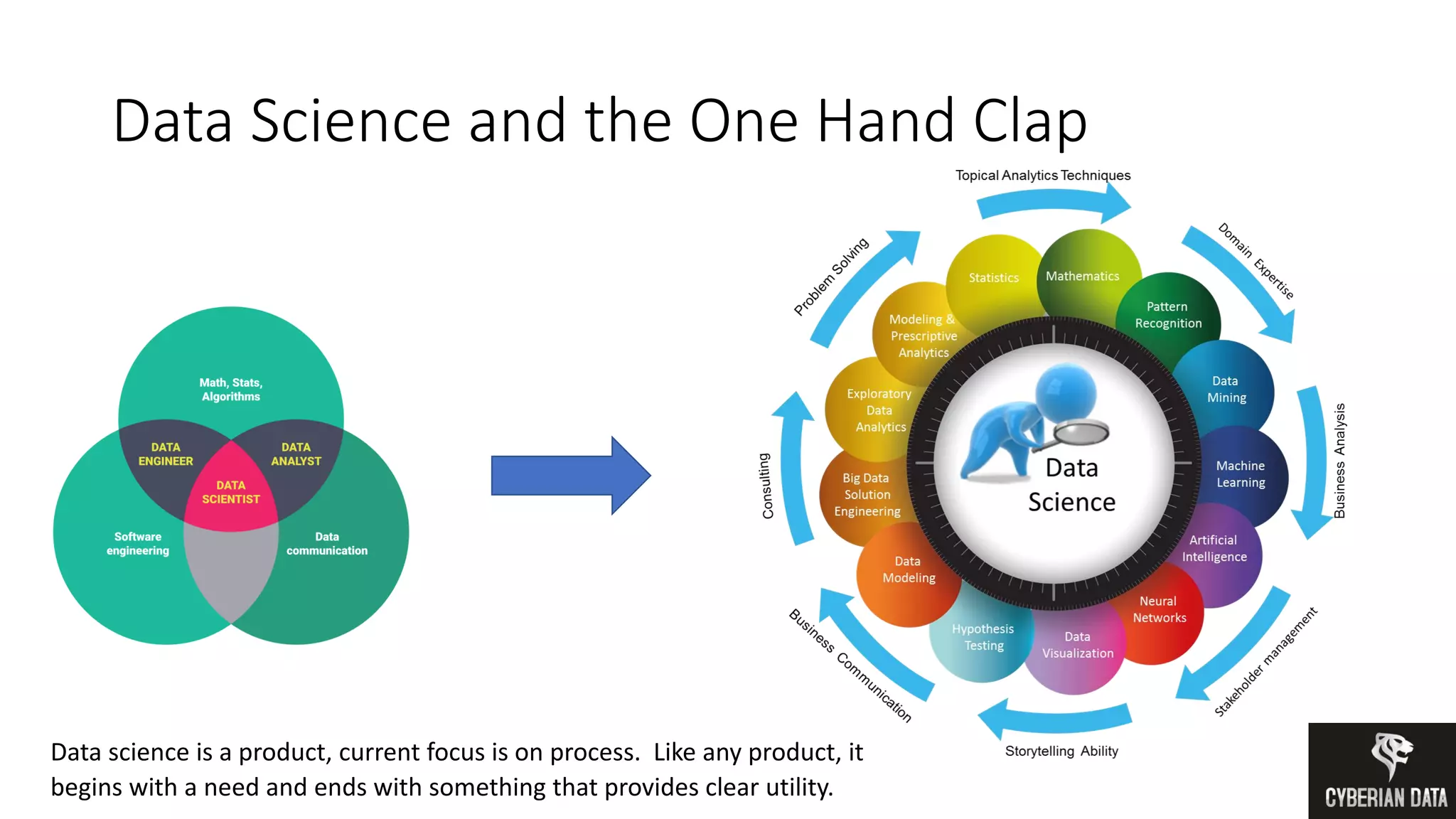 Data Science and the One Hand Clap

Math, Stats, Algorithms

DATA ENGINEER

DATA ANALYST

DATA SCIENTIST

Software engineering

Data communication

Topical Analytics Techniques

Domain Expertise

Business Analysis

Stakeholder management

Storytelling Ability

Business Communication

Consulting

Problem Solving

Statistics

Mathematics

Pattern Recognition

Data Mining

Machine Learning

Artificial Intelligence

Neural Networks

Data Visualization

Hypothesis Testing

Data Modeling

Big Data Solution Engineering

Exploratory Data Analytics

Modeling & Prescriptive Analytics

Data Science

Data science is a product, current focus is on process. Like any product, it begins with a need and ends with something that provides clear utility.

CYBERIAN DATA